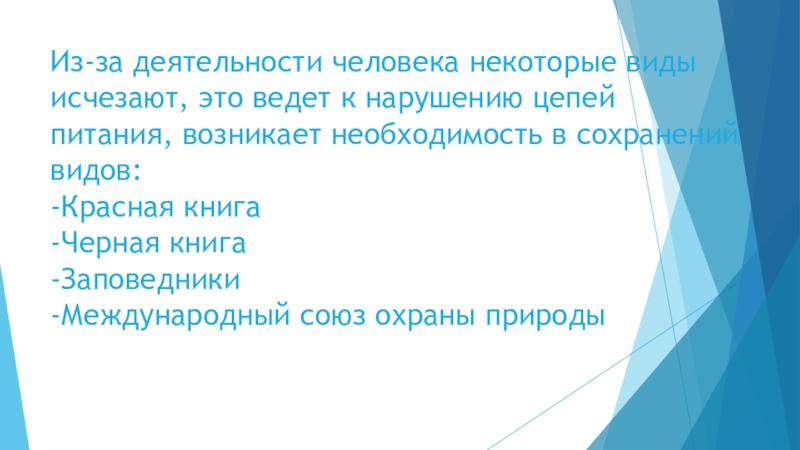 Из-за деятельности человека некоторые виды исчезают, это ведет к нарушению цепей питания, возникает необходимость в сохранений видов:
-Красная книга
-Черная книга
-Заповедники
-Международный союз охраны природы